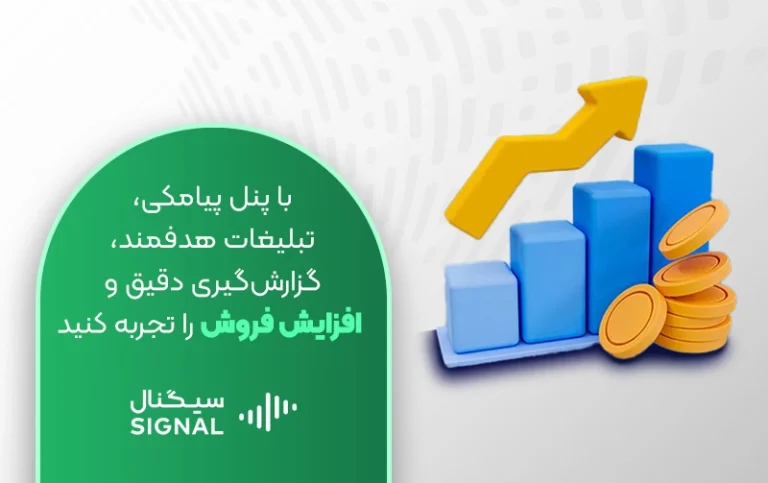 با پنل پیامکی،
تبلیغات هدفمند،
گزارش‌گیری دقیق و
افزایش فروش را تجربه کنید

سیگنال
SIGNAL